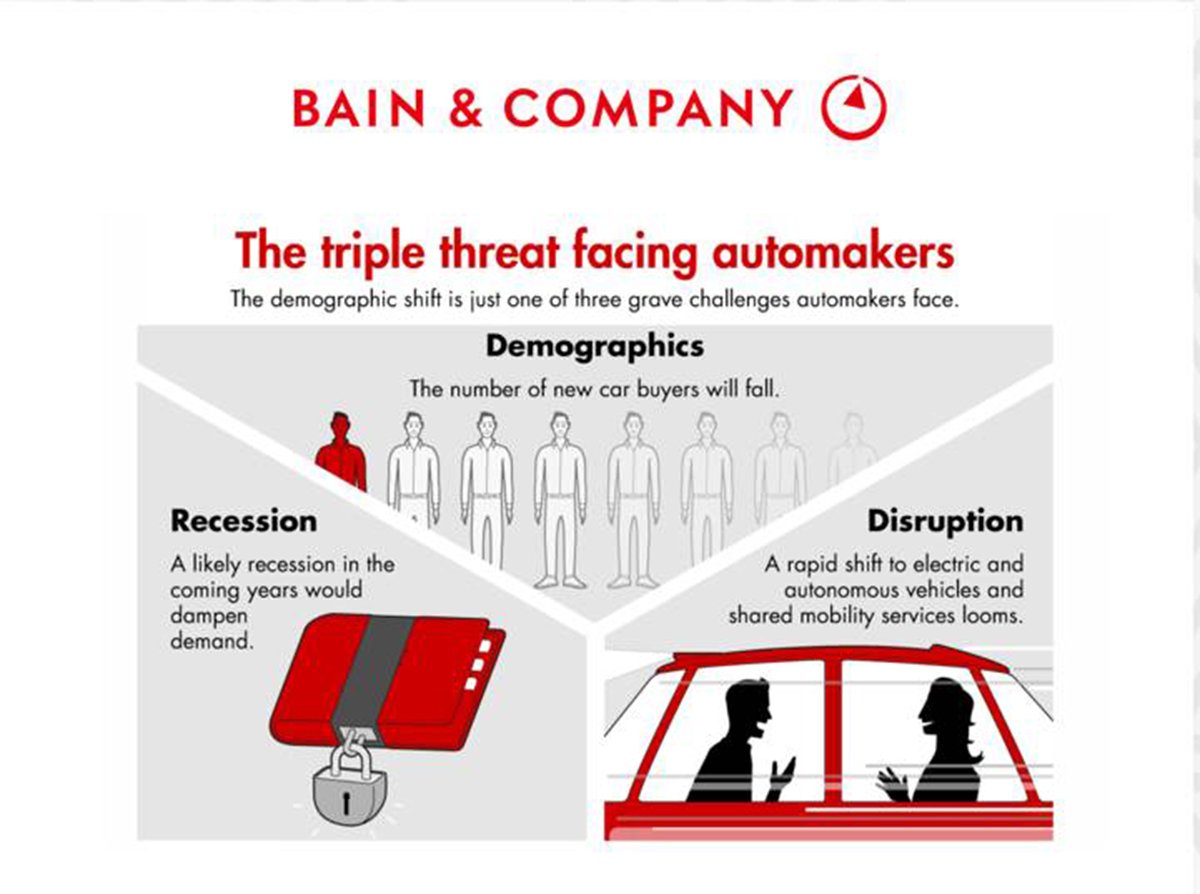 BAIN & COMPANY

The triple threat facing automakers

The demographic shift is just one of three grave challenges automakers face.

Demographics

The number of new car buyers will fall.

Recession

A likely recession in the coming years would dampen demand.

Disruption

A rapid shift to electric and autonomous vehicles and shared mobility services looms.